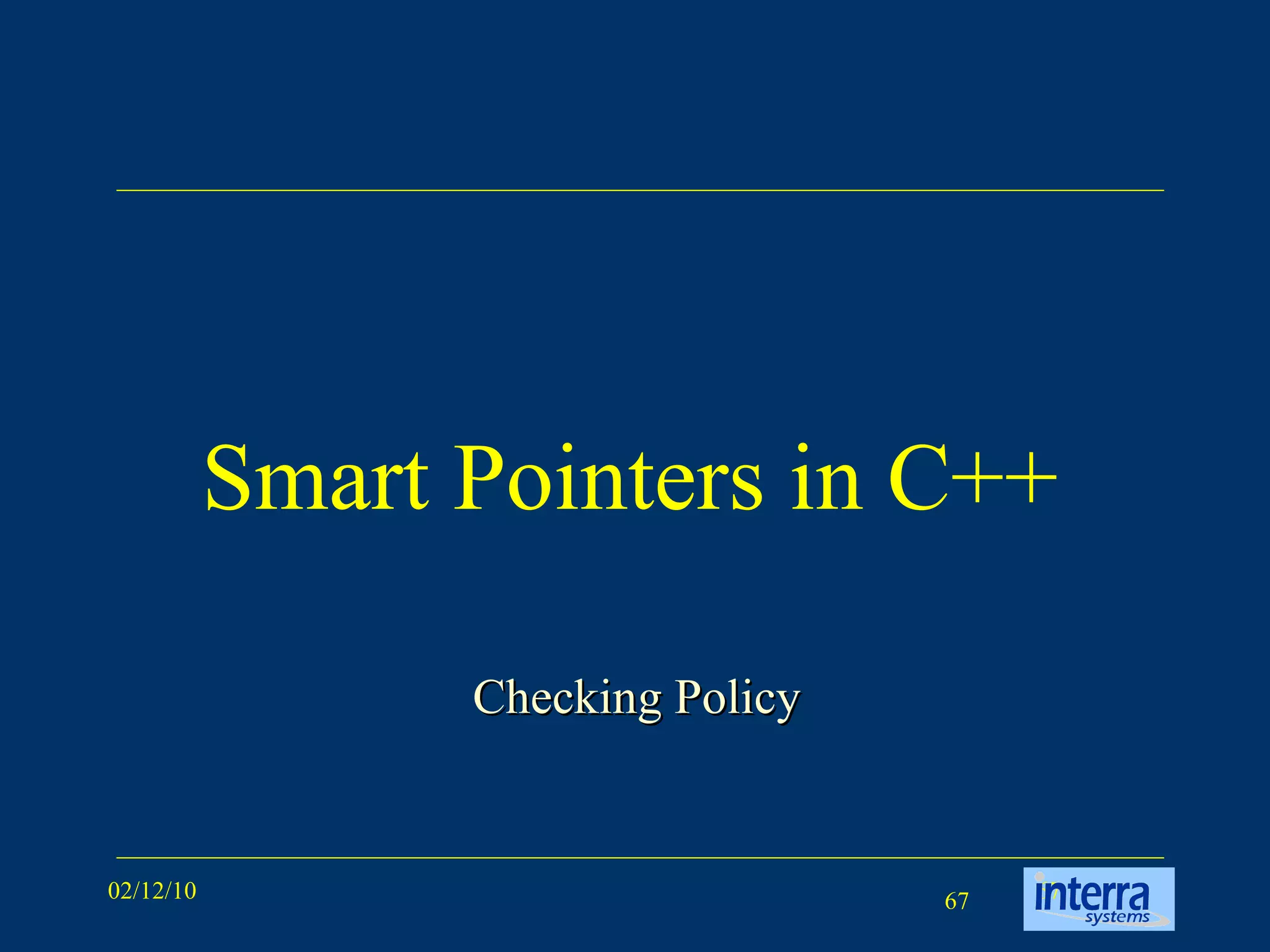 Smart Pointers in C++

Checking Policy

02/12/10

67

interra systems